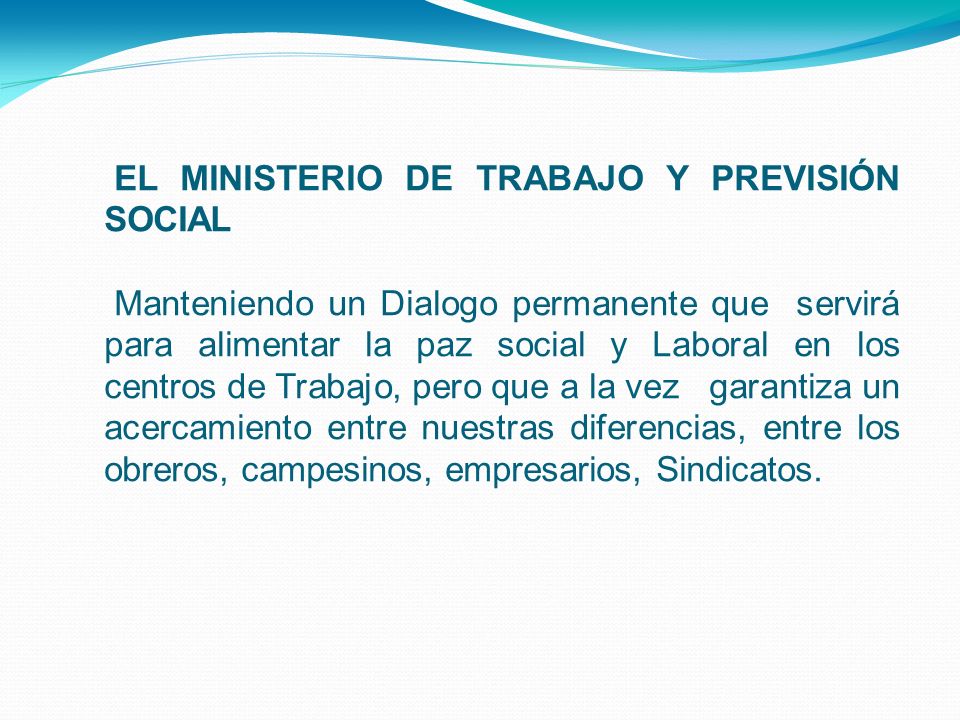 EL MINISTERIO DE TRABAJO Y PREVISIÓN SOCIAL

Manteniendo un Dialogo permanente que servirá para alimentar la paz social y Laboral en los centros de Trabajo, pero que a la vez garantiza un acercamiento entre nuestras diferencias, entre los obreros, campesinos, empresarios, Sindicatos.